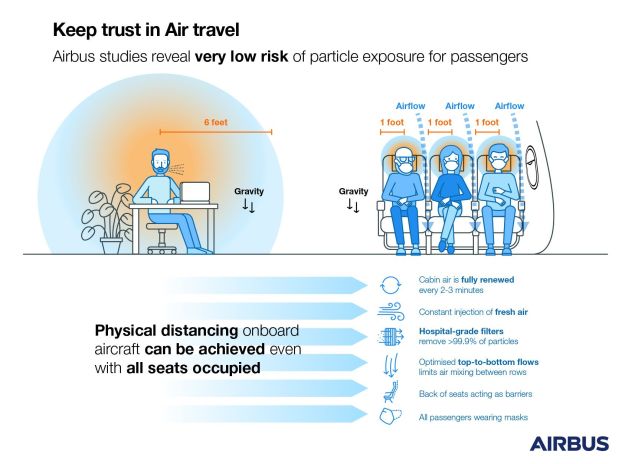 Keep trust in Air travel

Airbus studies reveal very low risk of particle exposure for passengers

6 feet

Gravity

Airflow Airflow Airflow

1 foot 1 foot 1 foot

Gravity

Physical distancing onboard aircraft can be achieved even with all seats occupied

Cabin air is fully renewed every 2-3 minutes

Constant injection of fresh air

Hospital-grade filters remove >99.9% of particles

Optimised top-to-bottom flows limits air mixing between rows

Back of seats acting as barriers

All passengers wearing masks

AIRBUS